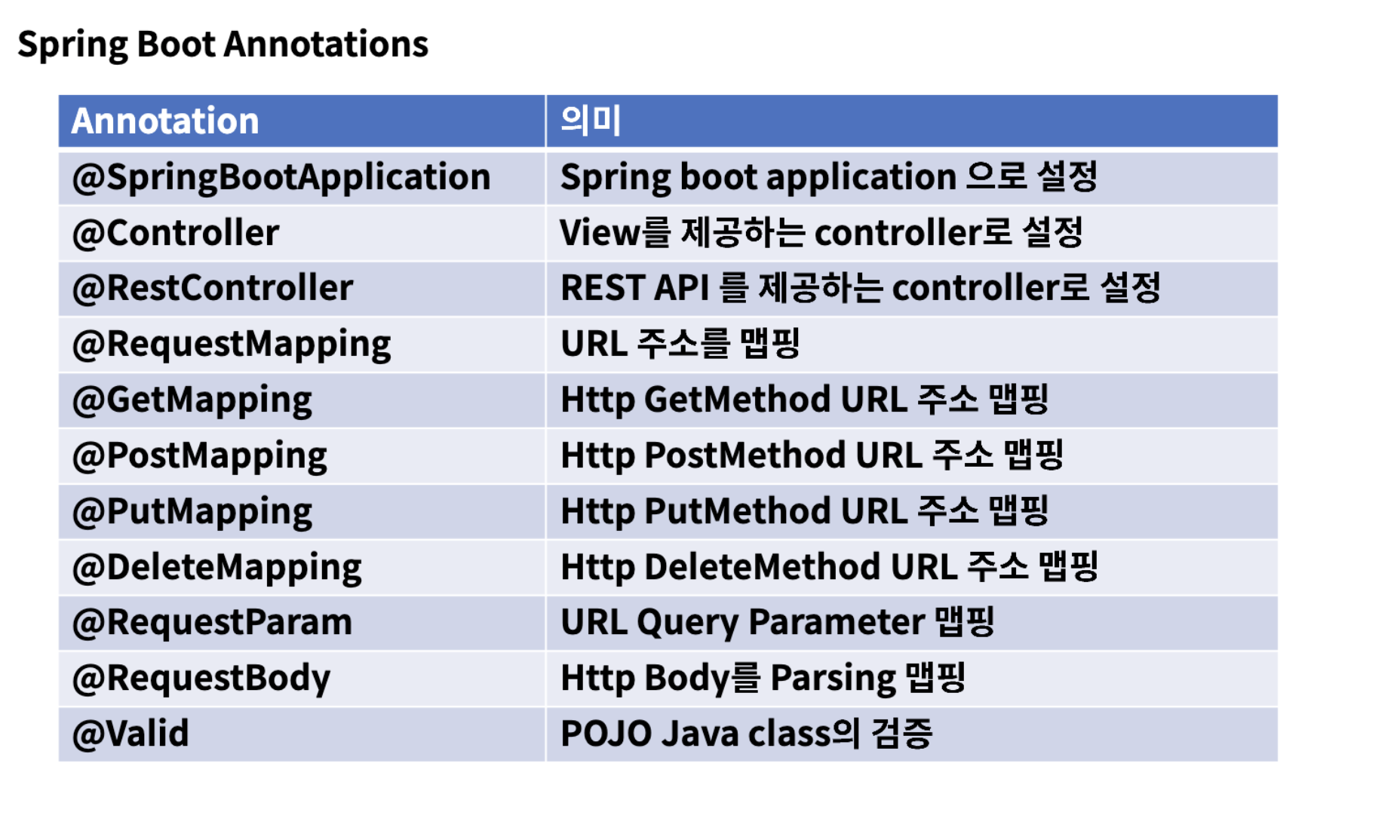 Spring Boot Annotations

| Annotation | 의미 |
|---|---|
| @SpringBootApplication | Spring boot application 으로 설정 |
| @Controller | View를 제공하는 controller로 설정 |
| @RestController | REST API 를 제공하는 controller로 설정 |
| @RequestMapping | URL 주소를 맵핑 |
| @GetMapping | Http GetMethod URL 주소 맵핑 |
| @PostMapping | Http PostMethod URL 주소 맵핑 |
| @PutMapping | Http PutMethod URL 주소 맵핑 |
| @DeleteMapping | Http DeleteMethod URL 주소 맵핑 |
| @RequestParam | URL Query Parameter 맵핑 |
| @RequestBody | Http Body를 Parsing 맵핑 |
| @Valid | POJO Java class의 검증 |